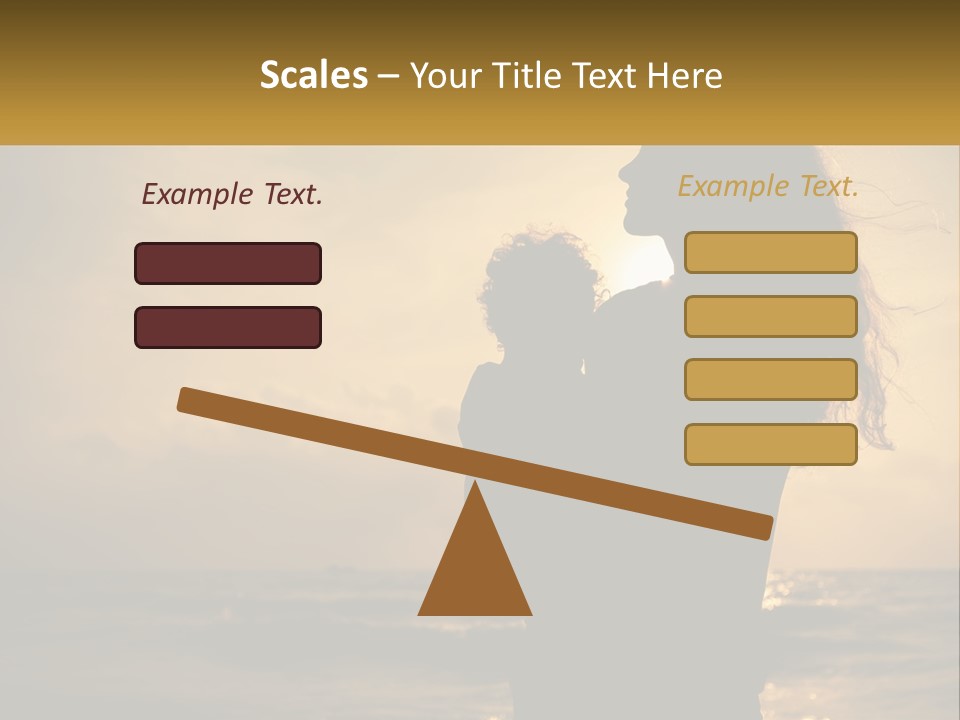 Scales – Your Title Text Here

Example Text.

Example Text.